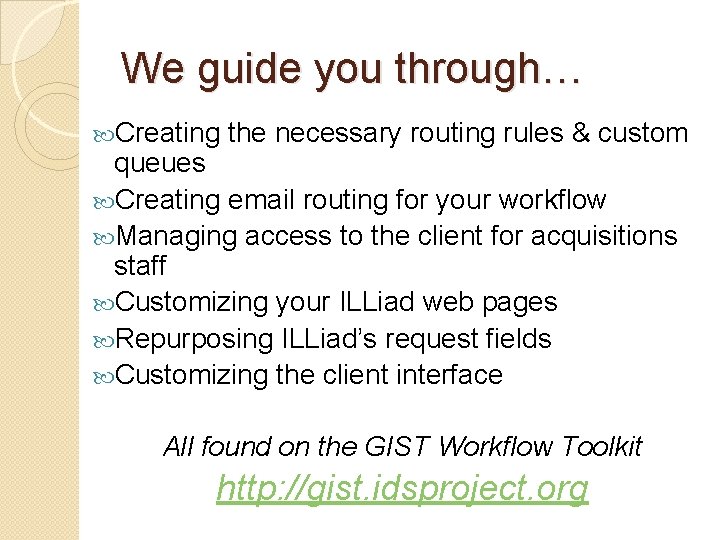 We guide you through…

Creating the necessary routing rules & custom queues

Creating email routing for your workflow

Managing access to the client for acquisitions staff

Customizing your ILLiad web pages

Repurposing ILLiad's request fields

Customizing the client interface

All found on the GIST Workflow Toolkit

http://gist.idsproject.org